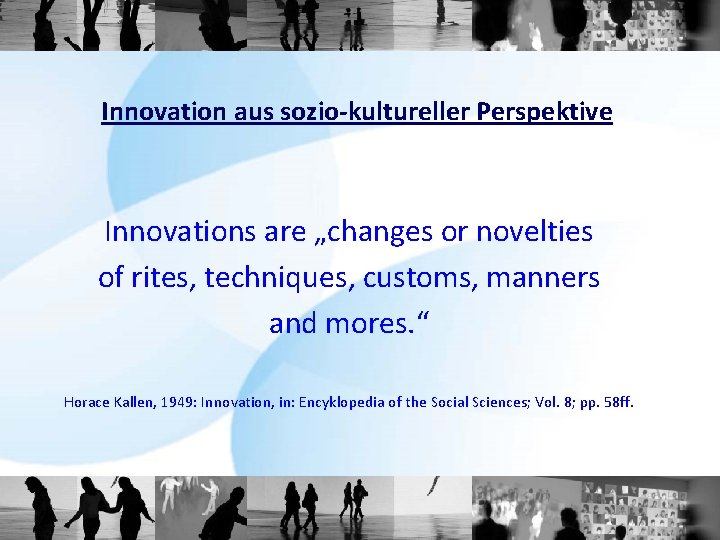 Innovation aus sozio-kultureller Perspektive

Innovations are „changes or novelties of rites, techniques, customs, manners and mores.“

Horace Kallen, 1949: Innovation, in: Encyklopedia of the Social Sciences; Vol. 8; pp. 58ff.